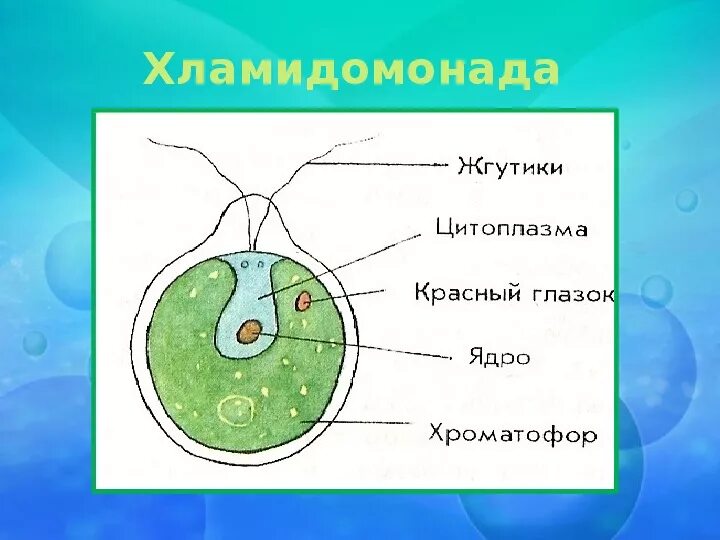 Хламидомонада

Жгутики

Цитоплазма

Красный глазок

Ядро

Хроматофор